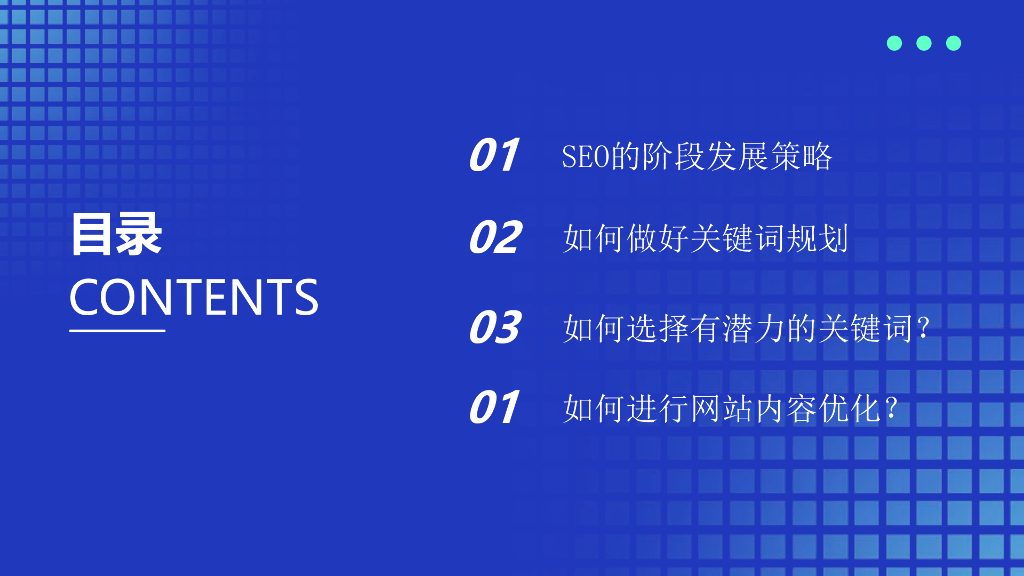 目录
CONTENTS

01 SEO的阶段发展策略

02 如何做好关键词规划

03 如何选择有潜力的关键词？

01 如何进行网站内容优化？